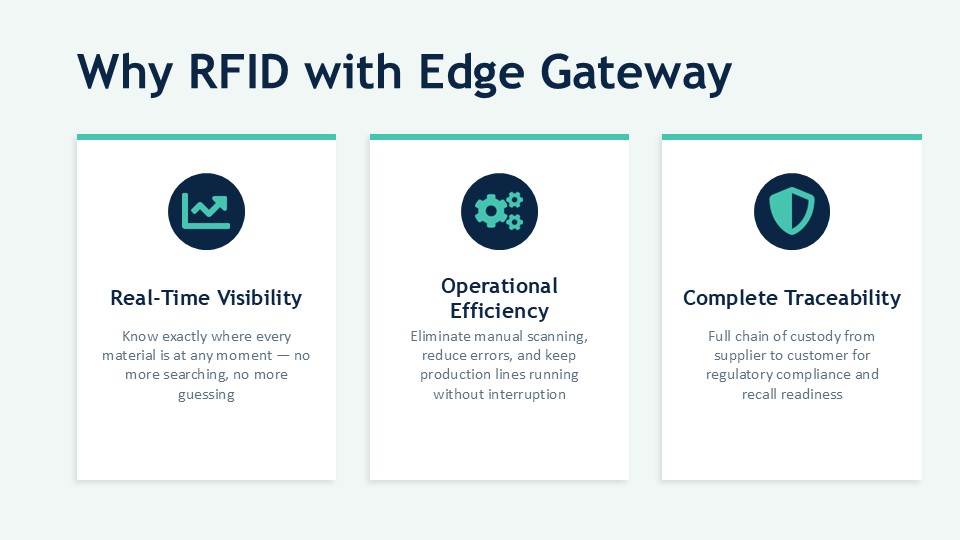 Why RFID with Edge Gateway

Real-Time Visibility

Know exactly where every material is at any moment — no more searching, no more guessing

Operational Efficiency

Eliminate manual scanning, reduce errors, and keep production lines running without interruption

Complete Traceability

Full chain of custody from supplier to customer for regulatory compliance and recall readiness